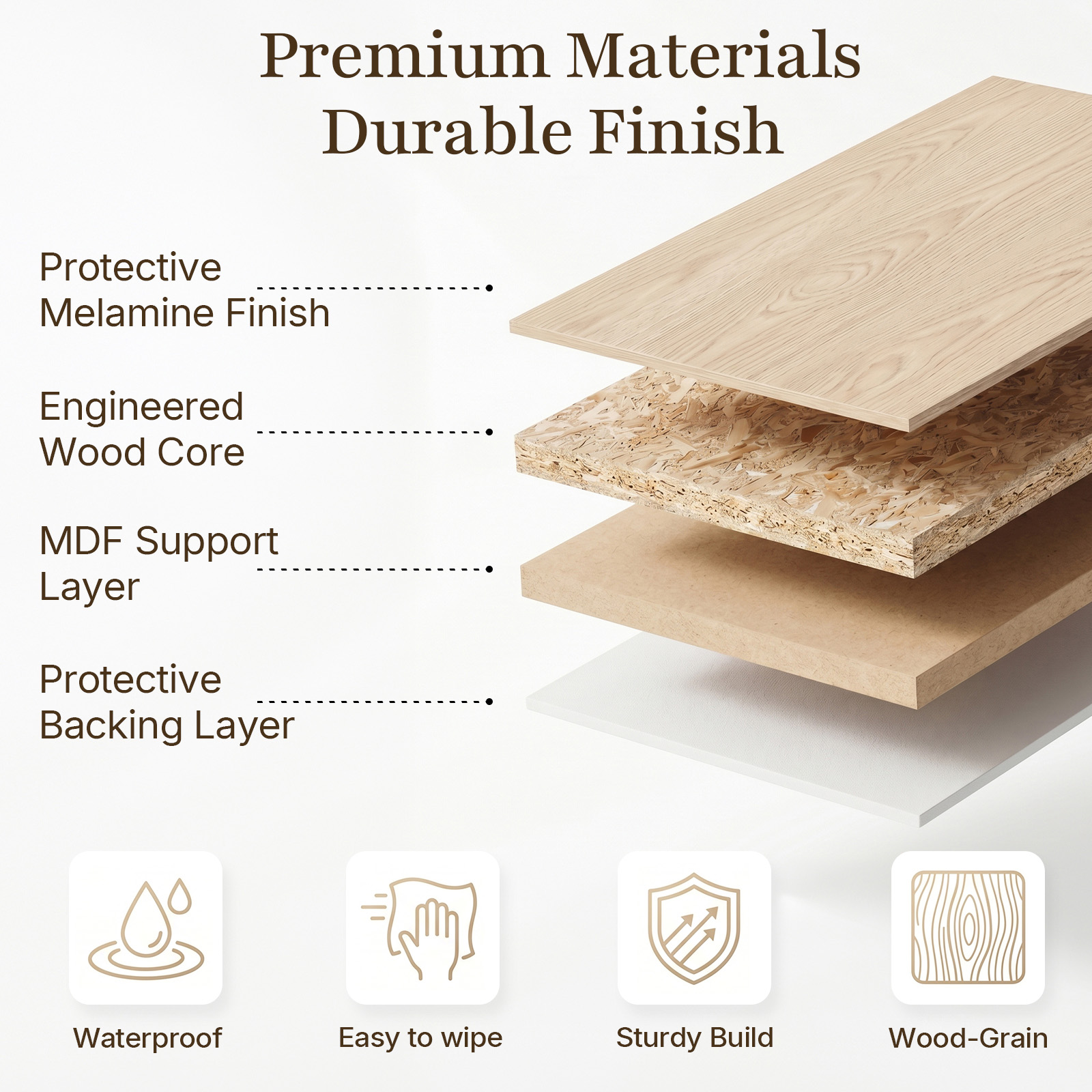 Premium Materials
Durable Finish

Protective
Melamine Finish

Engineered
Wood Core

MDF Support
Layer

Protective
Backing Layer

Waterproof

Easy to wipe

Sturdy Build

Wood-Grain